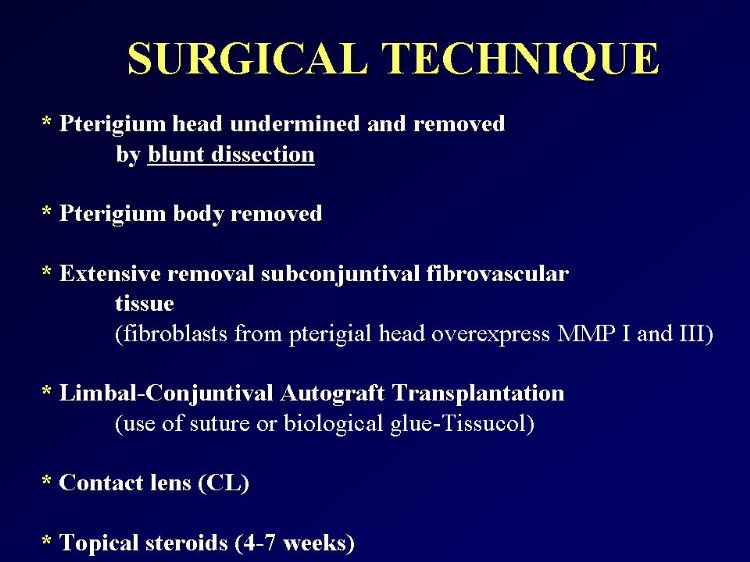 SURGICAL TECHNIQUE

* Pterigium head undermined and removed by blunt dissection

* Pterigium body removed

* Extensive removal subconjuntival fibrovascular tissue
(fibroblasts from pterigial head overexpress MMP I and III)

* Limbal-Conjuntival Autograft Transplantation
(use of suture or biological glue-Tissucol)

* Contact lens (CL)

* Topical steroids (4-7 weeks)